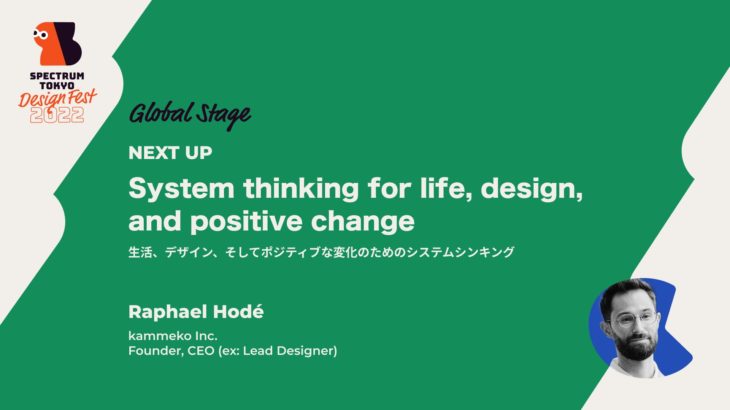 SPECTRUM TOKYO Design Fest 2022

Global Stage

NEXT UP

System thinking for life, design, and positive change

生活、デザイン、そしてポジティブな変化のためのシステムシンキング

Raphael Hodé

kammeko Inc.
Founder, CEO (ex: Lead Designer)